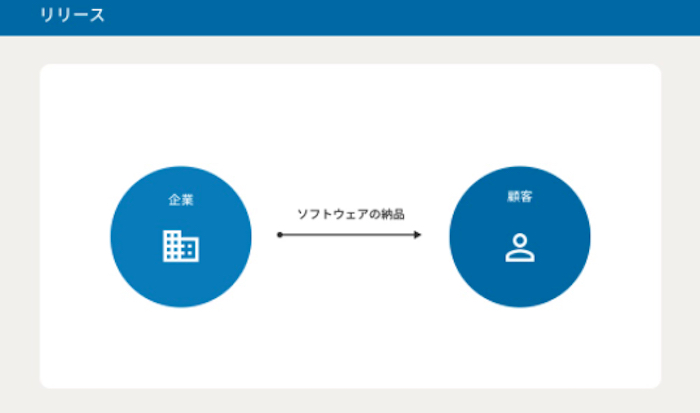 リリース

企業

ソフトウェアの納品

顧客